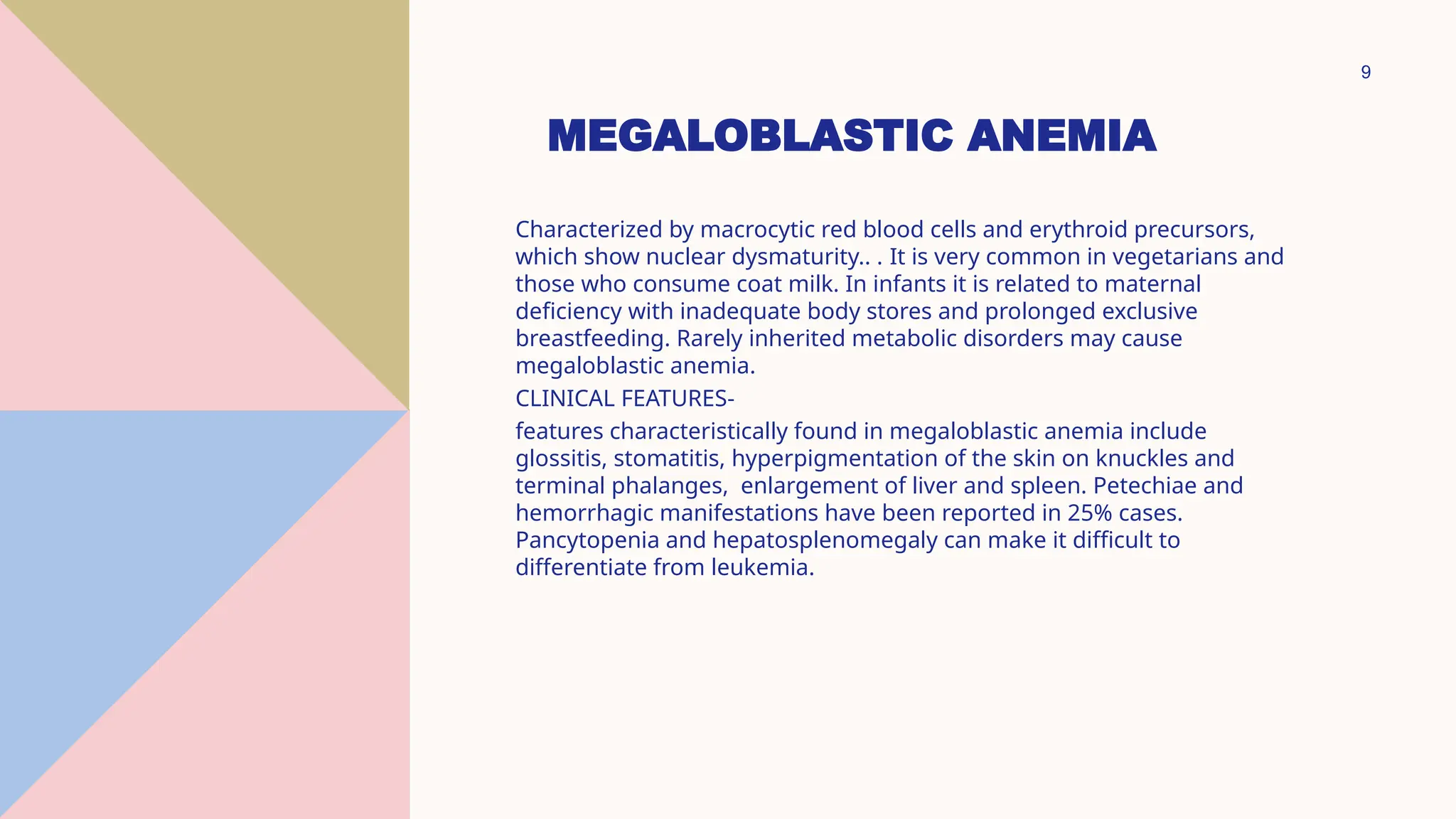 9

MEGALOBLASTIC ANEMIA

Characterized by macrocytic red blood cells and erythroid precursors, which show nuclear dysmaturity.. . It is very common in vegetarians and those who consume coat milk. In infants it is related to maternal deficiency with inadequate body stores and prolonged exclusive breastfeeding. Rarely inherited metabolic disorders may cause megaloblastic anemia.

CLINICAL FEATURES-

features characteristically found in megaloblastic anemia include glossitis, stomatitis, hyperpigmentation of the skin on knuckles and terminal phalanges, enlargement of liver and spleen. Petechiae and hemorrhagic manifestations have been reported in 25% cases. Pancytopenia and hepatosplenomegaly can make it difficult to differentiate from leukemia.